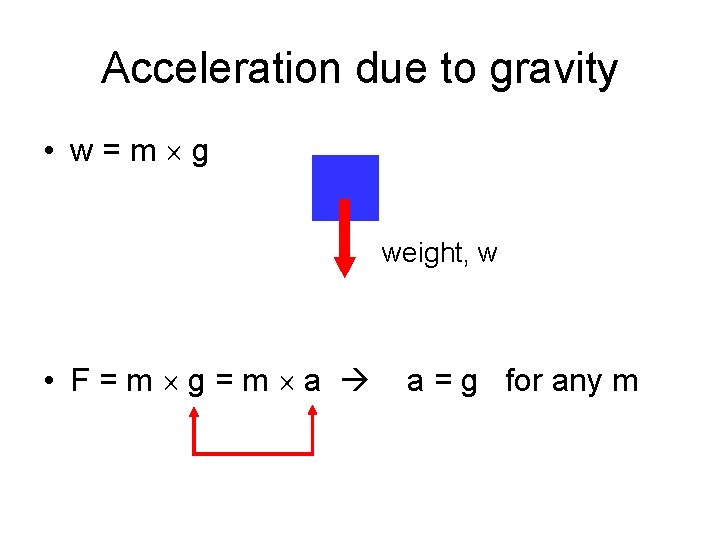 Acceleration due to gravity

• $w = m \times g$

weight, w

• $F = m \times g = m \times a \rightarrow a = g$ for any m